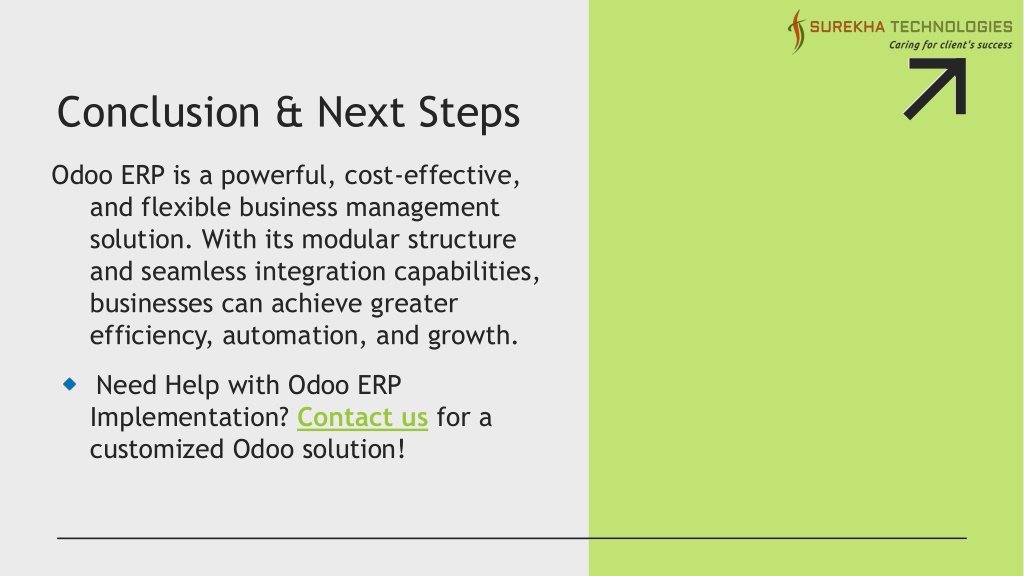 SUREKHA TECHNOLOGIES
Caring for client's success

Conclusion & Next Steps

Odoo ERP is a powerful, cost-effective, and flexible business management solution. With its modular structure and seamless integration capabilities, businesses can achieve greater efficiency, automation, and growth.

Need Help with Odoo ERP Implementation? Contact us for a customized Odoo solution!